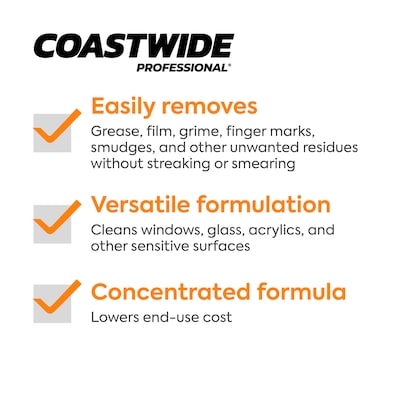 COASTWIDE
PROFESSIONAL®

Easily removes
Grease, film, grime, finger marks, smudges, and other unwanted residues without streaking or smearing

Versatile formulation
Cleans windows, glass, acrylics, and other sensitive surfaces

Concentrated formula
Lowers end-use cost